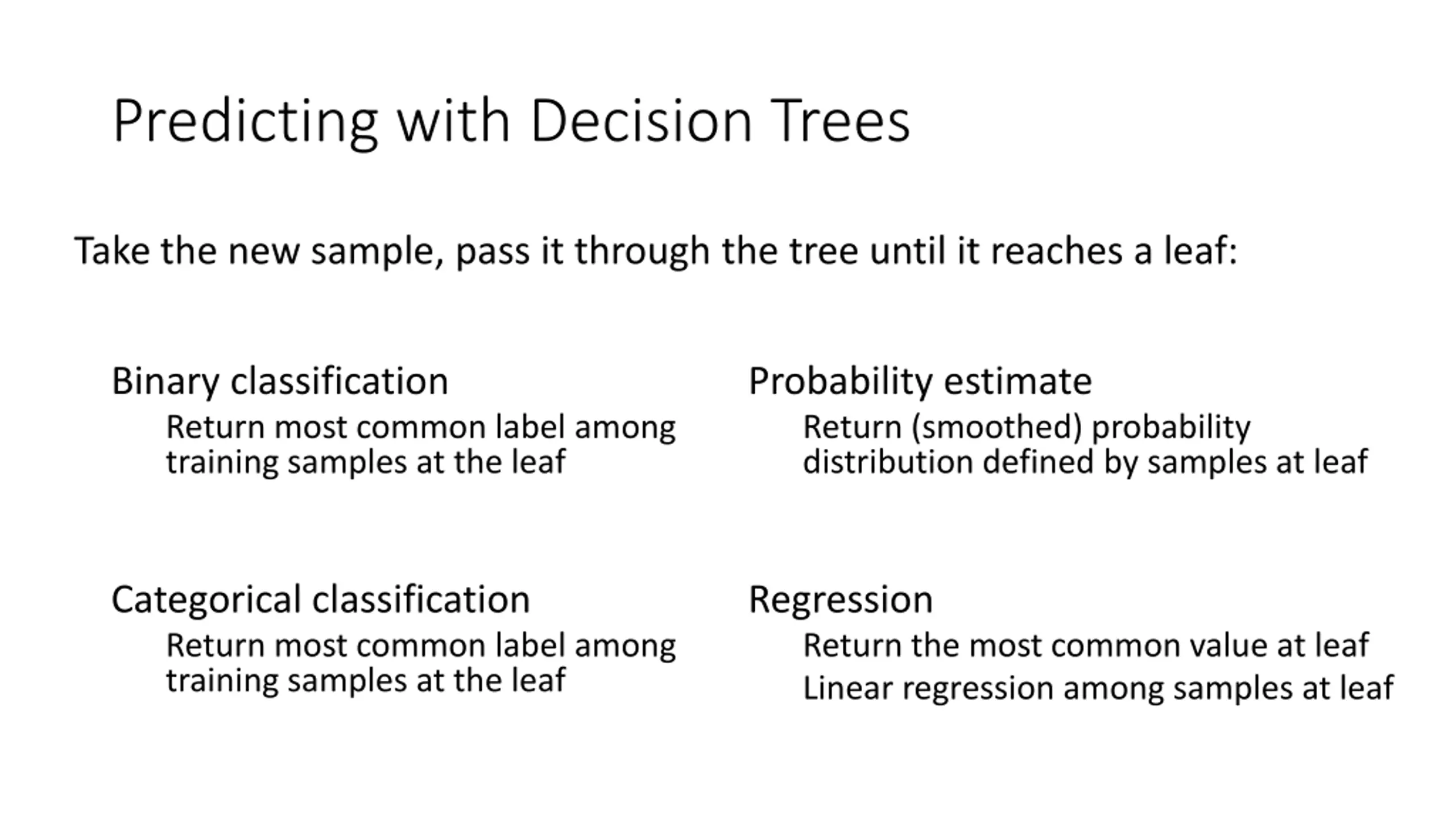 Predicting with Decision Trees

Take the new sample, pass it through the tree until it reaches a leaf:

Binary classification

Return most common label among training samples at the leaf

Categorical classification

Return most common label among training samples at the leaf

Probability estimate

Return (smoothed) probability distribution defined by samples at leaf

Regression

Return the most common value at leaf

Linear regression among samples at leaf